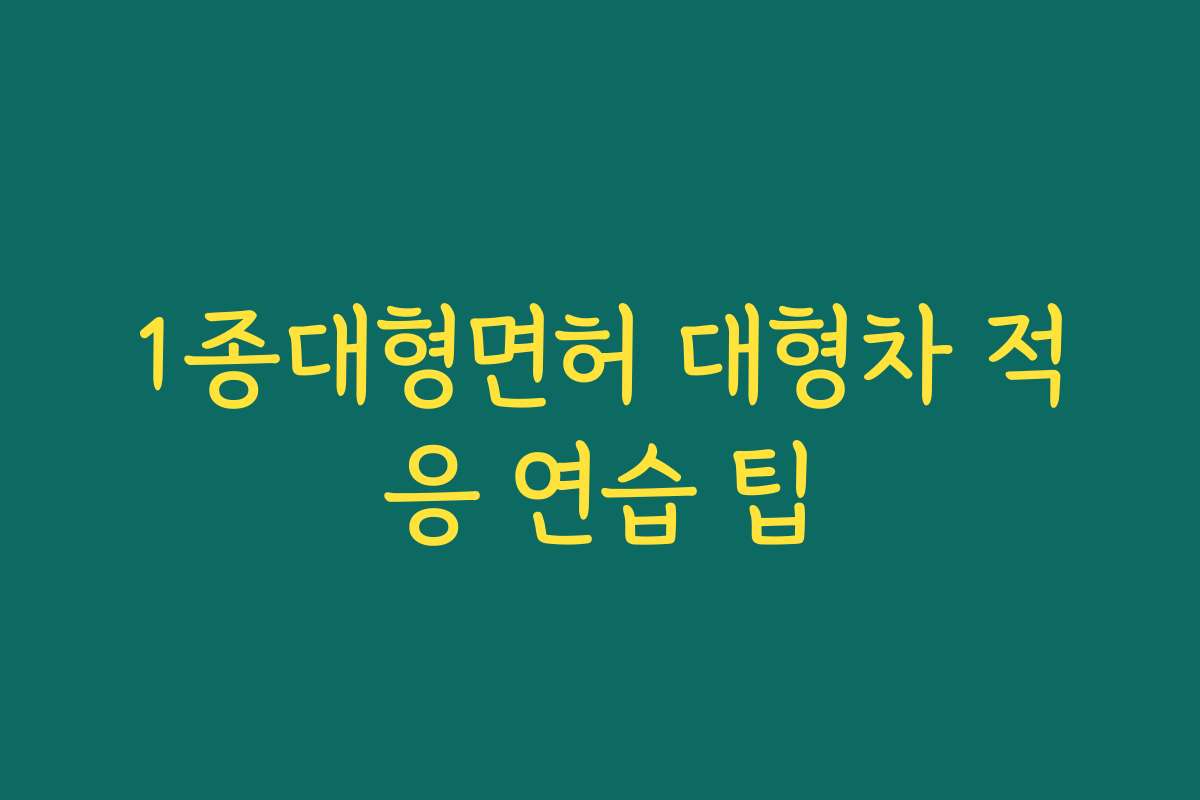 1종대형면허 대형차 적응 연습 팁